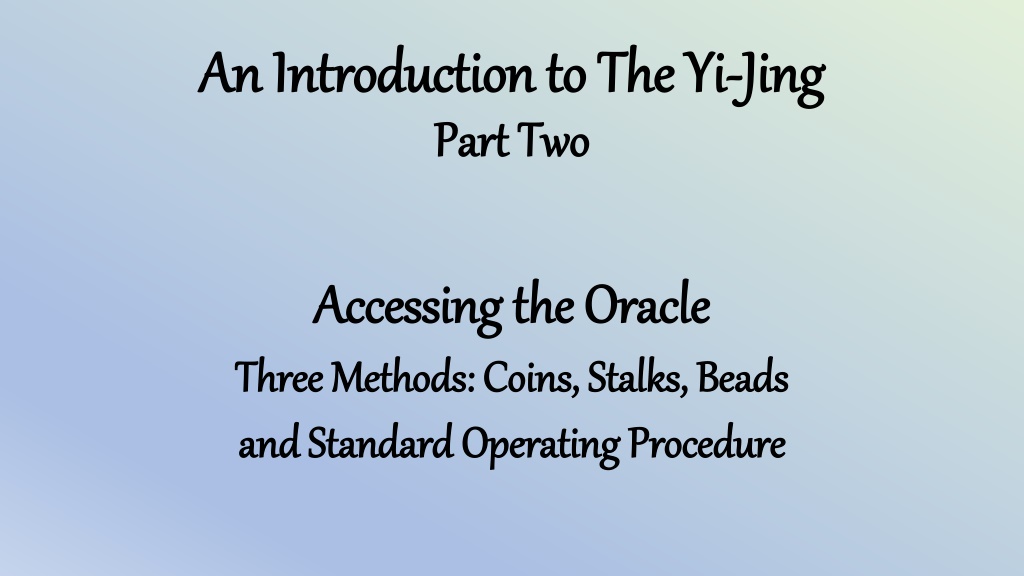 An Introduction to The Yi-Jing
Part Two

Accessing the Oracle
Three Methods: Coins, Stalks, Beads
and Standard Operating Procedure